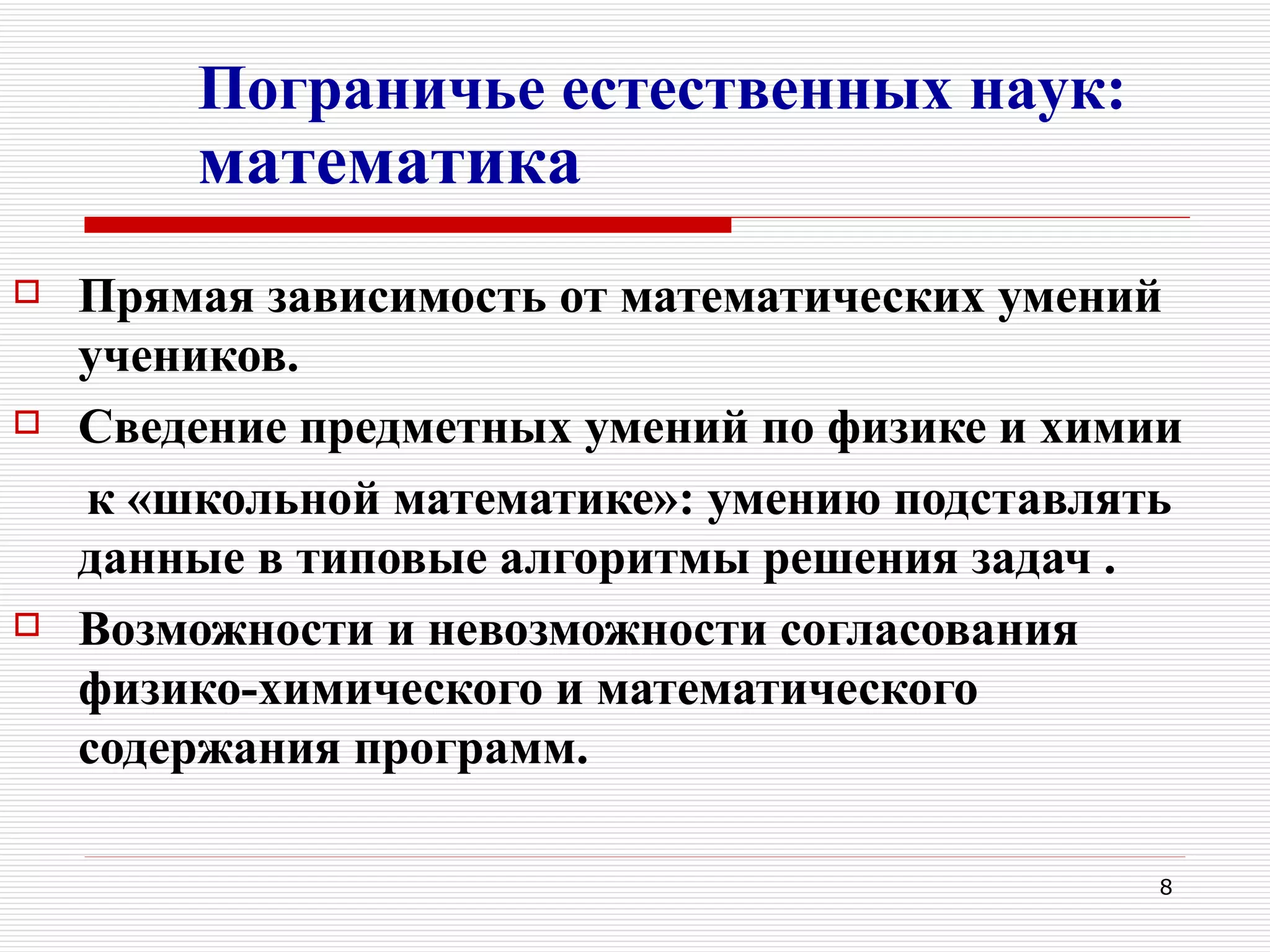 Пограничье естественных наук: математика

Прямая зависимость от математических умений учеников.

Сведение предметных умений по физике и химии к «школьной математике»: умению подставлять данные в типовые алгоритмы решения задач .

Возможности и невозможности согласования физико-химического и математического содержания программ.

8